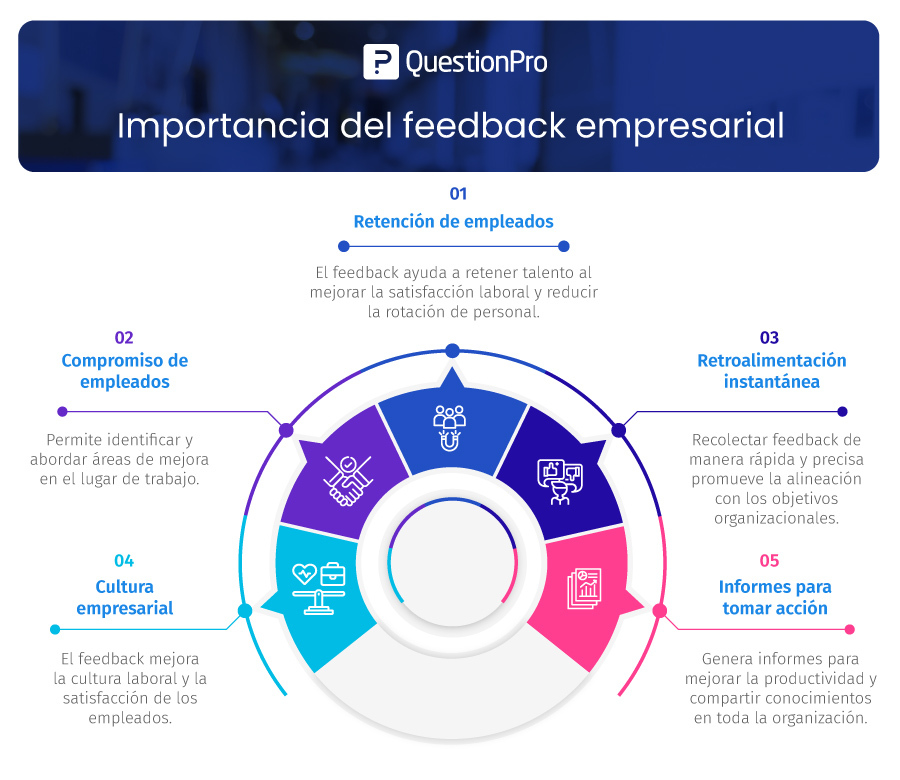 QuestionPro

Importancia del feedback empresarial

01
Retención de empleados

El feedback ayuda a retener talento al mejorar la satisfacción laboral y reducir la rotación de personal.

02
Compromiso de empleados

Permite identificar y abordar áreas de mejora en el lugar de trabajo.

03
Retroalimentación instantánea

Recolectar feedback de manera rápida y precisa promueve la alineación con los objetivos organizacionales.

04
Cultura empresarial

El feedback mejora la cultura laboral y la satisfacción de los empleados.

05
Informes para tomar acción

Genera informes para mejorar la productividad y compartir conocimientos en toda la organización.